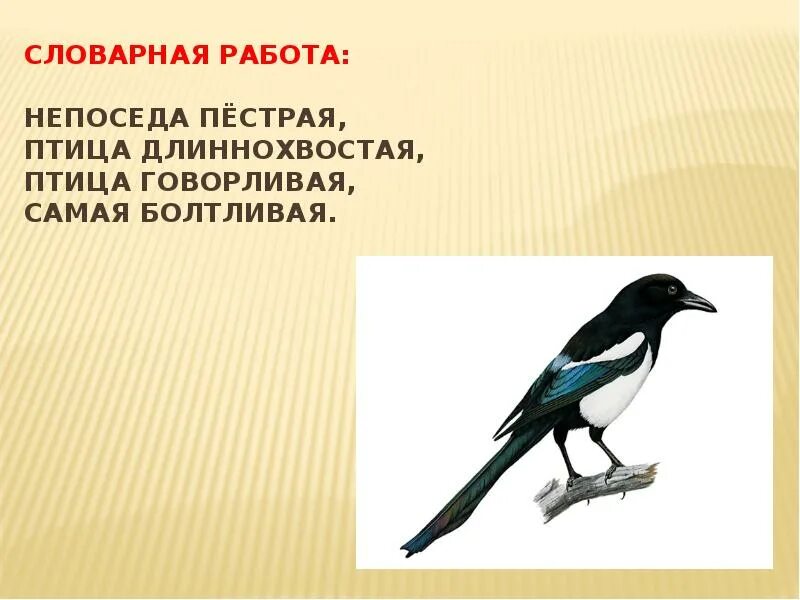 СЛОВАРНАЯ РАБОТА:

НЕПОСЕДА ПЁСТРАЯ,
ПТИЦА ДЛИННОХВОСТАЯ,
ПТИЦА ГОВОРЛИВАЯ,
САМАЯ БОЛТЛИВАЯ.